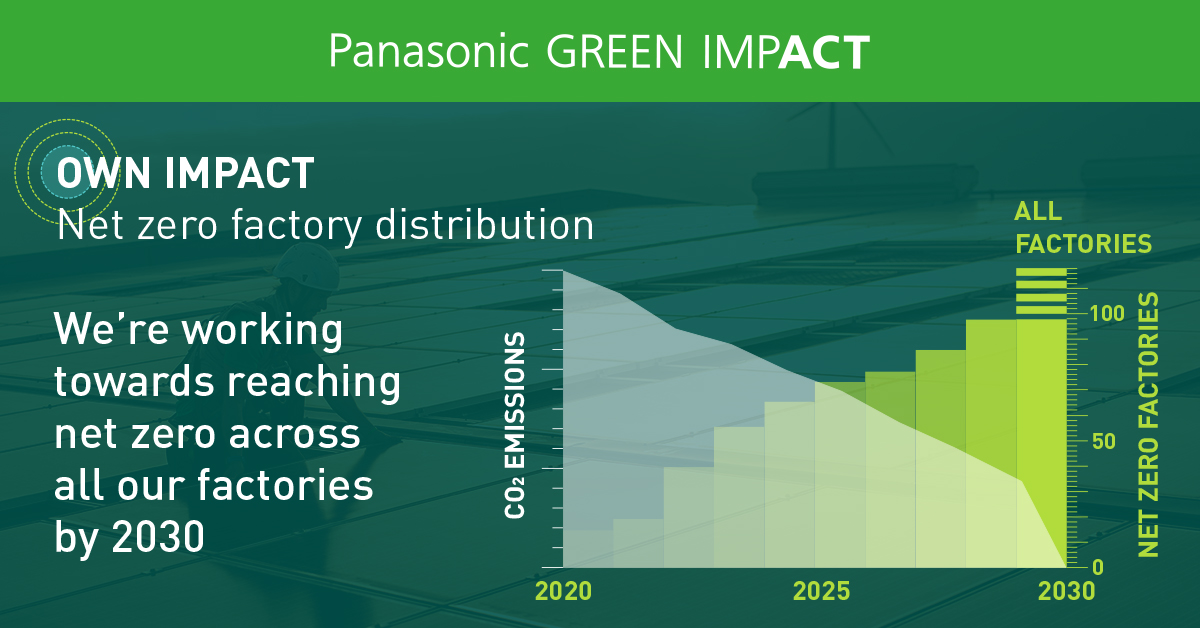 Panasonic GREEN IMPACT

OWN IMPACT
Net zero factory distribution

We're working towards reaching net zero across all our factories by 2030

ALL FACTORIES

$CO_2$ EMISSIONS

NET ZERO FACTORIES

100
50
0

2020
2025
2030